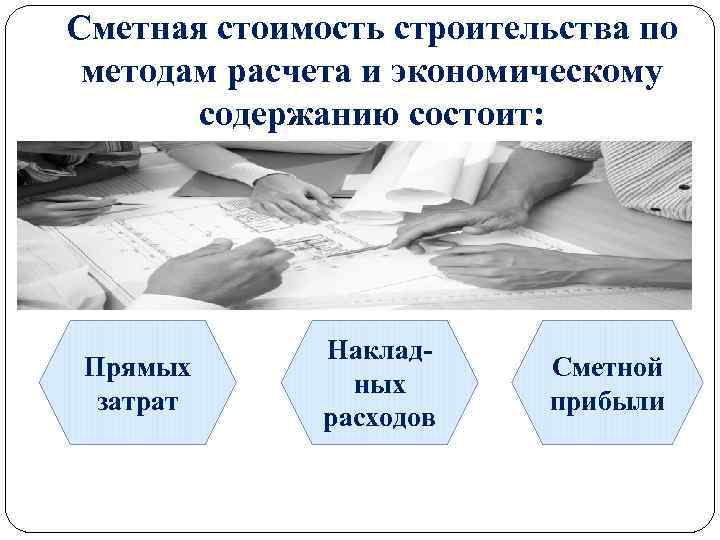 Сметная стоимость строительства по методам расчета и экономическому содержанию состоит:

Прямых затрат

Накладных расходов

Сметной прибыли